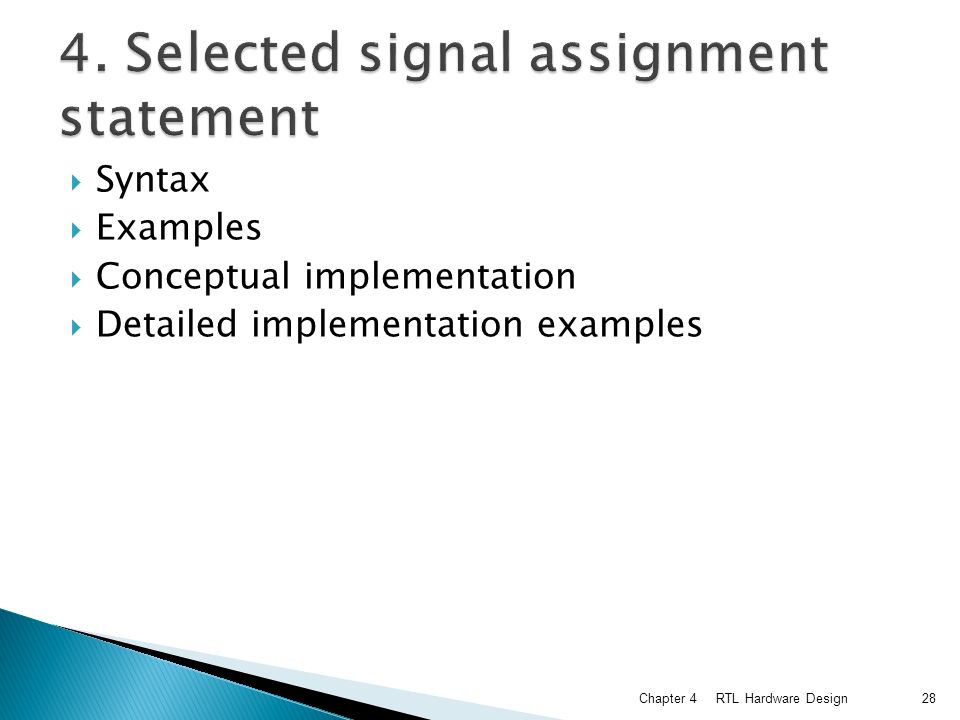 4. Selected signal assignment statement

Syntax
Examples
Conceptual implementation
Detailed implementation examples

Chapter 4 RTL Hardware Design 28